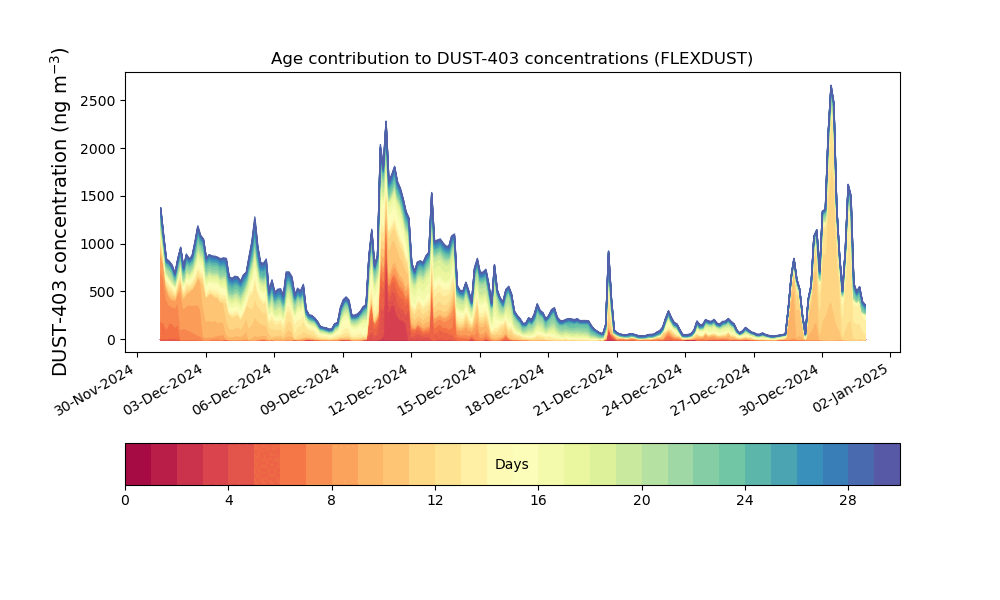 Age contribution to DUST-403 concentrations (FLEXDUST)

DUST-403 concentration (ng m$^{-3}$)

2500
2000
1500
1000
500
0

30-Nov-2024
03-Dec-2024
06-Dec-2024
09-Dec-2024
12-Dec-2024
15-Dec-2024
18-Dec-2024
21-Dec-2024
24-Dec-2024
27-Dec-2024
30-Dec-2024
02-Jan-2025

Days

0
4
8
12
16
20
24
28